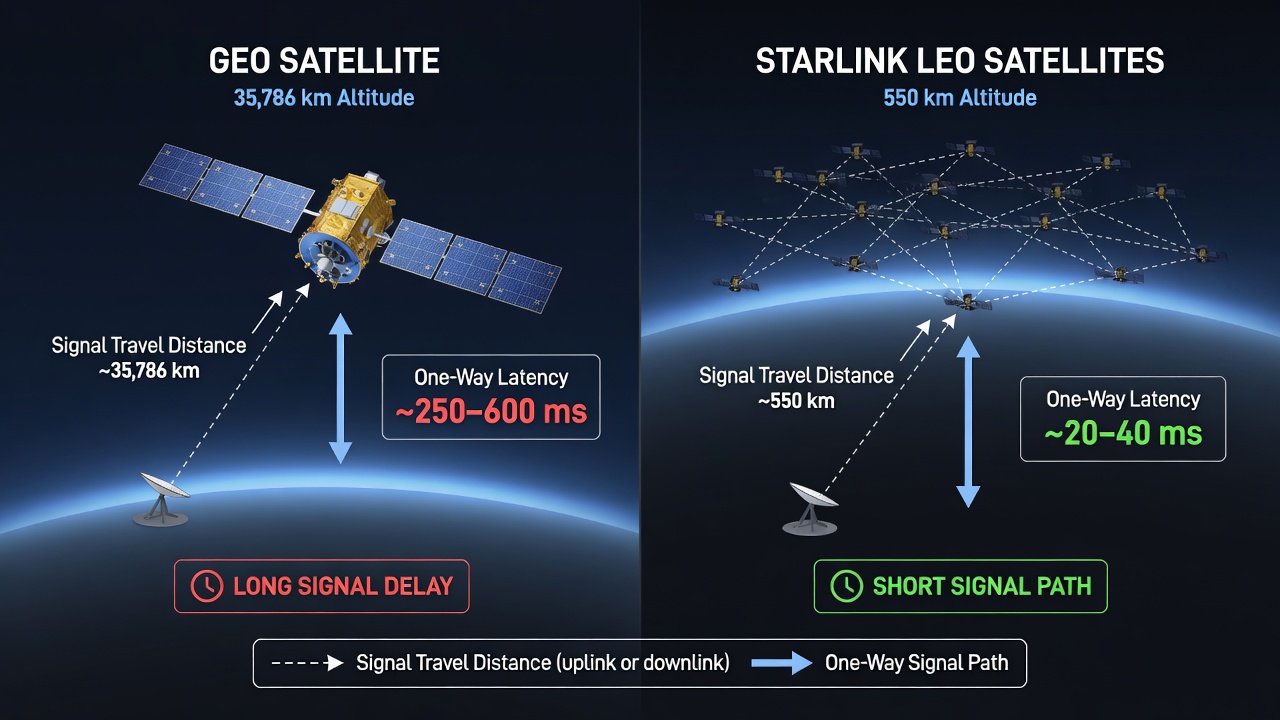 GEO SATELLITE
35,786 km Altitude

Signal Travel Distance
~35,786 km

One-Way Latency
~250–600 ms

LONG SIGNAL DELAY

STARLINK LEO SATELLITES
550 km Altitude

Signal Travel Distance
~550 km

One-Way Latency
~20–40 ms

SHORT SIGNAL PATH

Signal Travel Distance (uplink or downlink) One-Way Signal Path